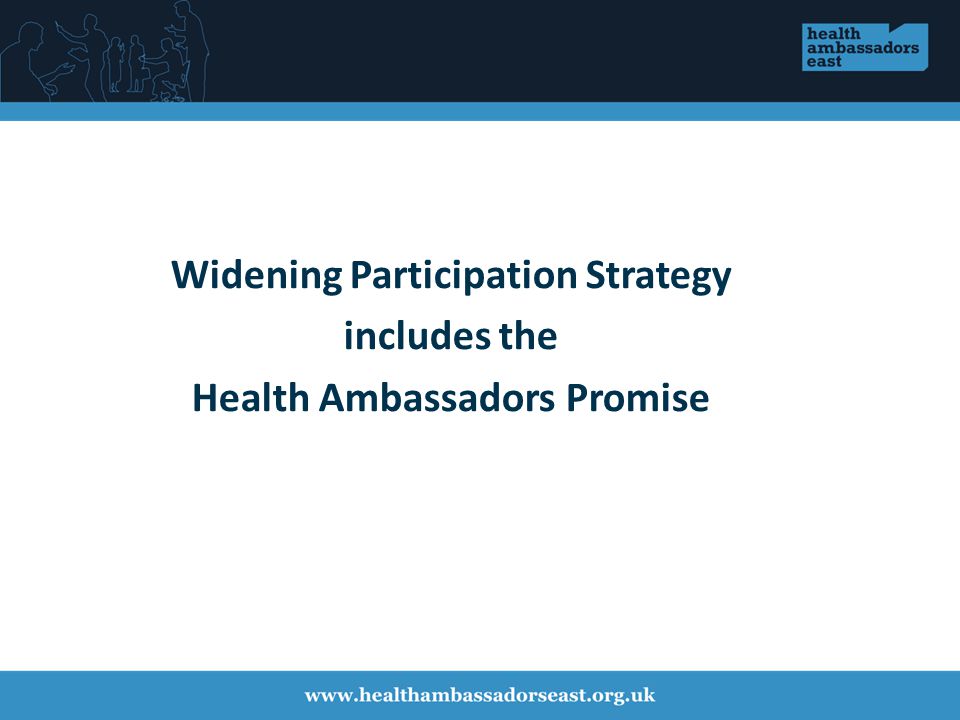 health ambassadors east

Widening Participation Strategy includes the Health Ambassadors Promise

www.healthambassadorseast.org.uk